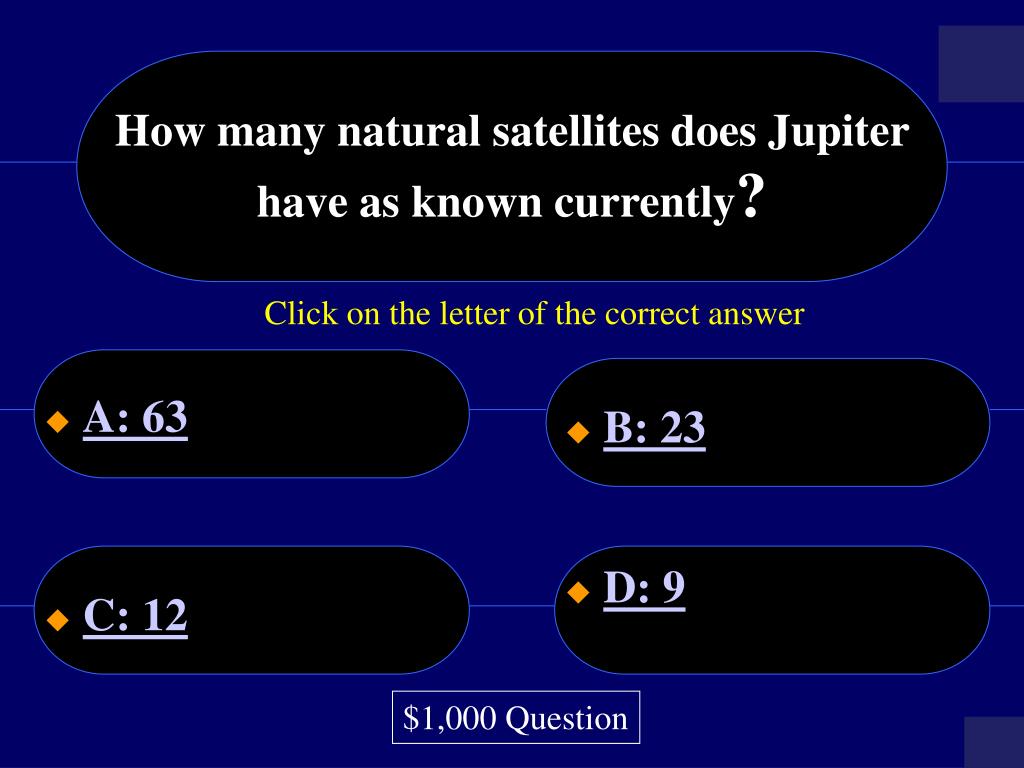 How many natural satellites does Jupiter have as known currently?

Click on the letter of the correct answer

A: 63

B: 23

C: 12

D: 9

$1,000 Question